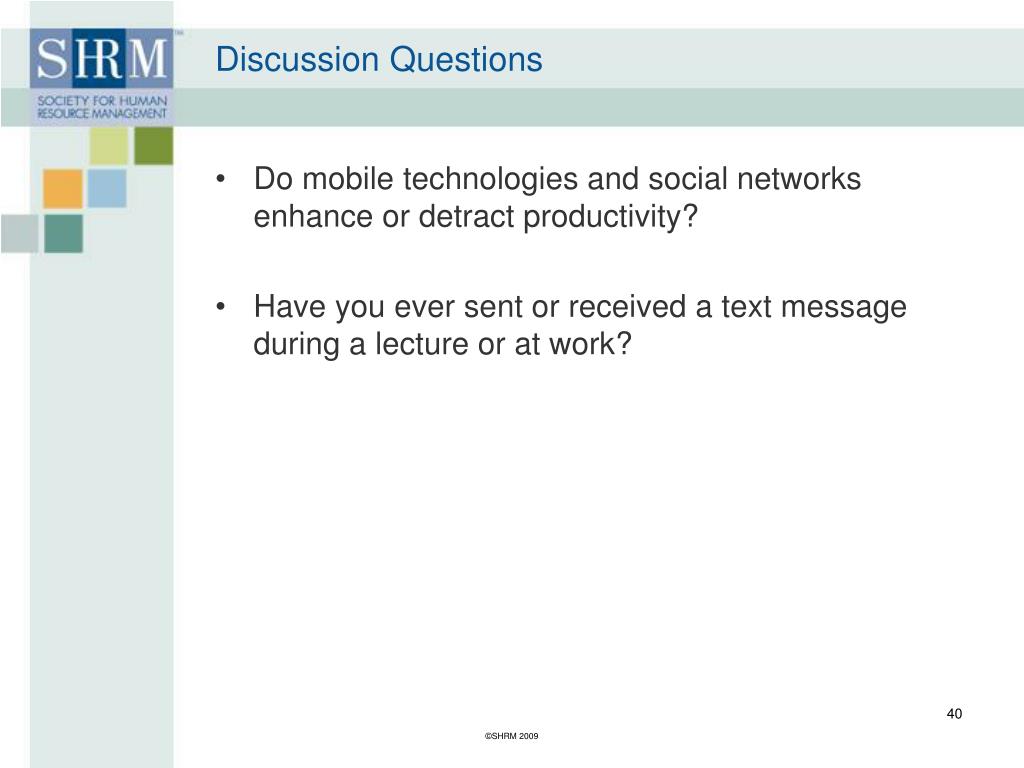 SHRM™
SOCIETY FOR HUMAN RESOURCE MANAGEMENT

Discussion Questions

• Do mobile technologies and social networks enhance or detract productivity?

• Have you ever sent or received a text message during a lecture or at work?

40

©SHRM 2009